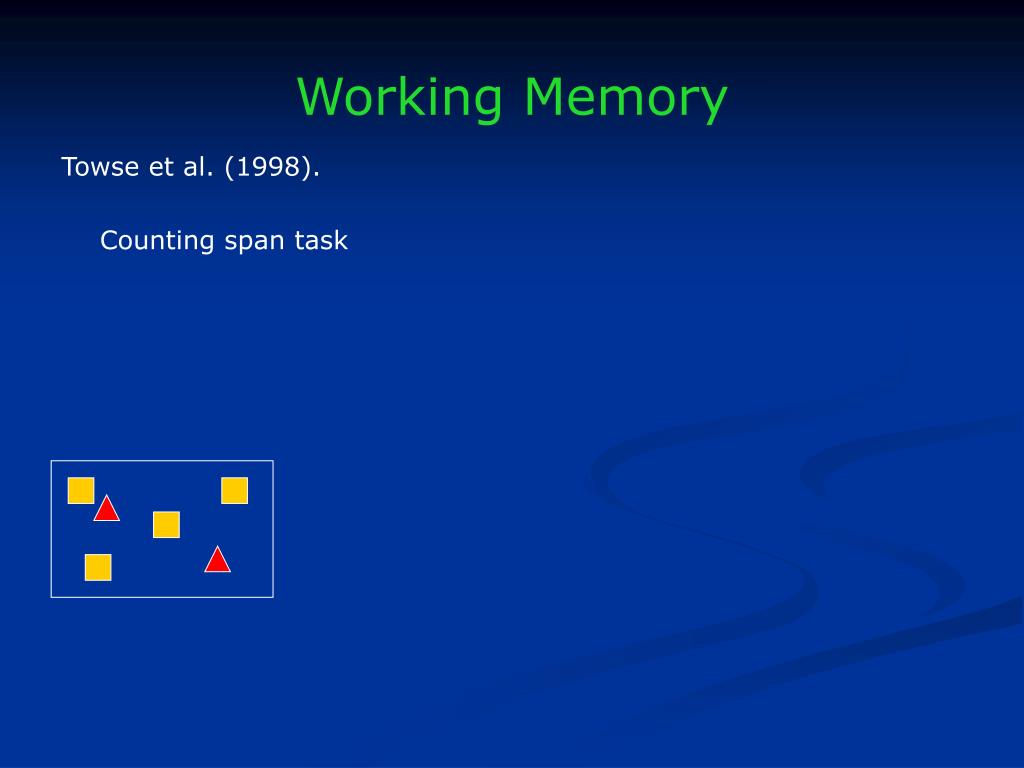 Working Memory

Towse et al. (1998).

Counting span task